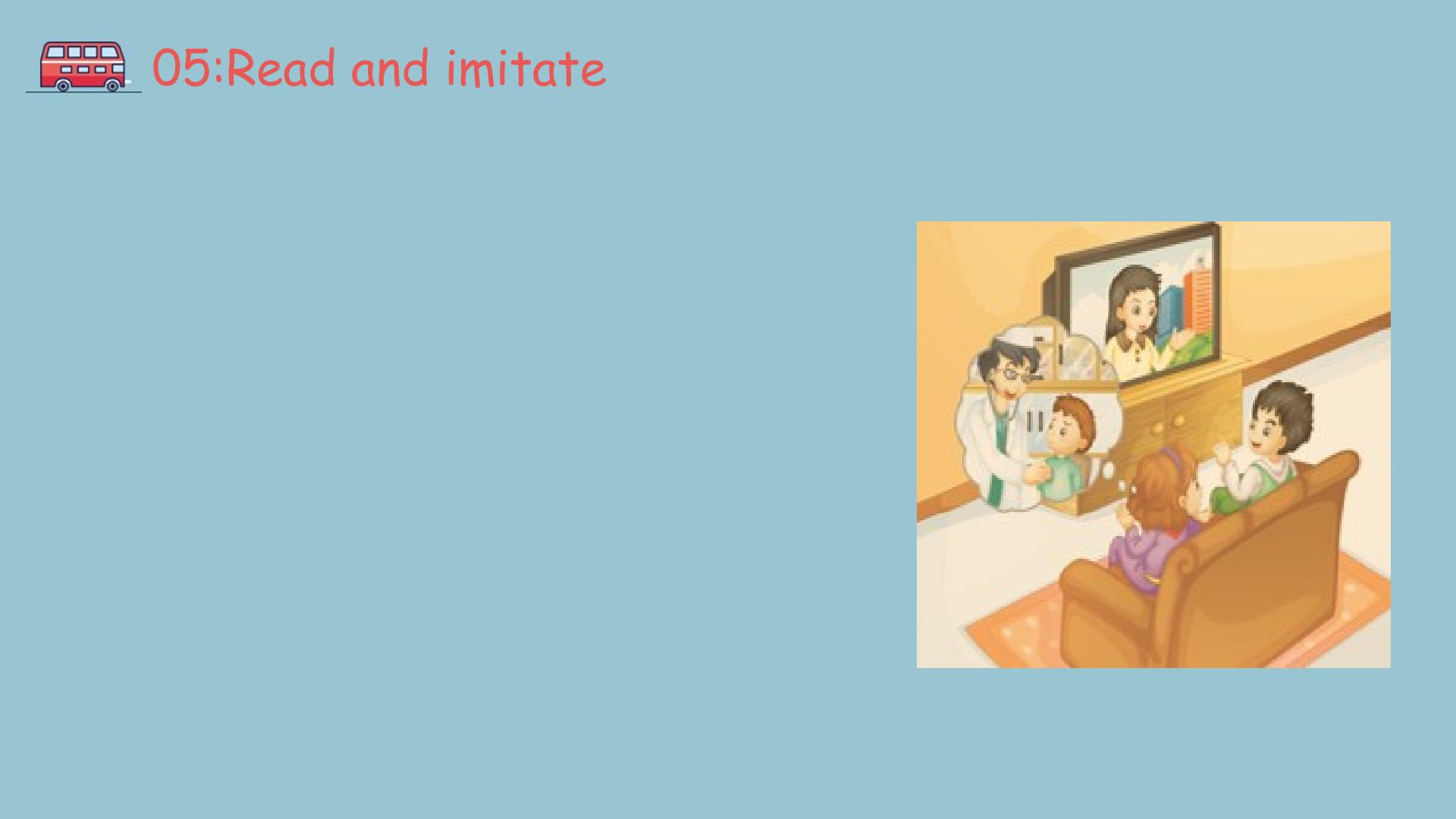 05:Read and imitate